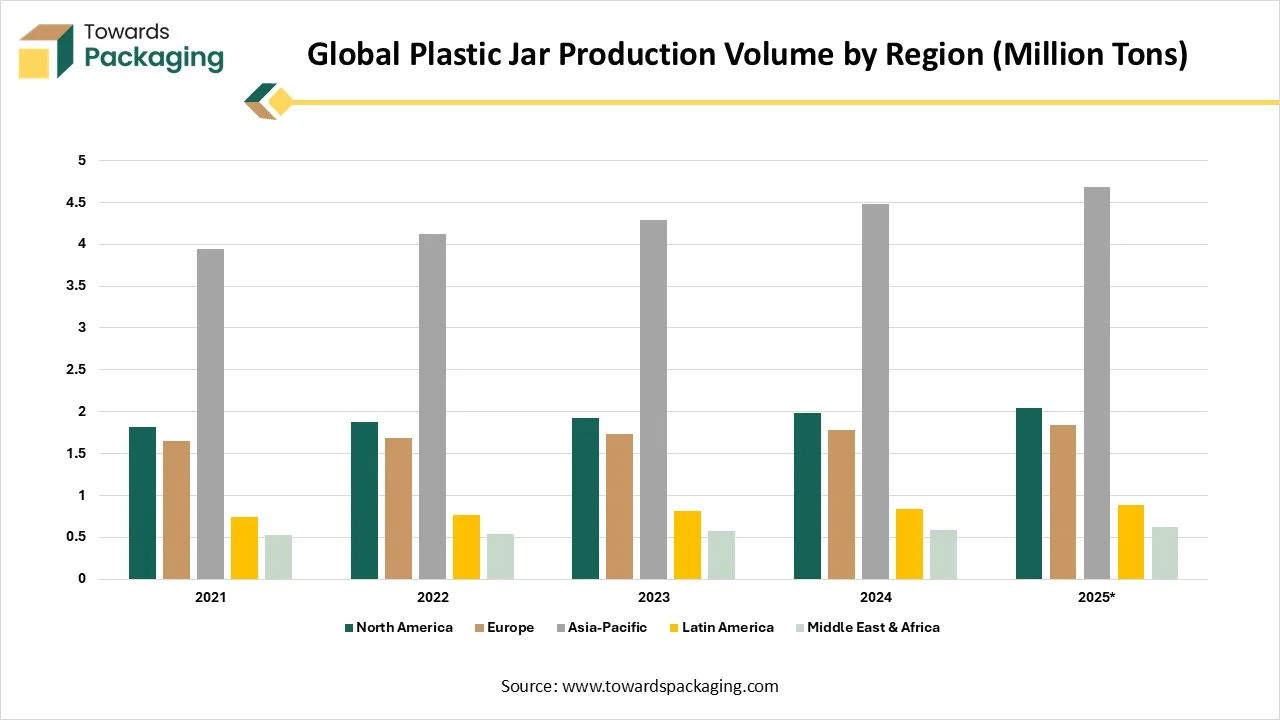 Towards Packaging

Global Plastic Jar Production Volume by Region (Million Tons)

5
4.5
4
3.5
3
2.5
2
1.5
1
0.5
0

2021
2022
2023
2024
2025*

North America
Europe
Asia-Pacific
Latin America
Middle East & Africa

Source: www.towardspackaging.com